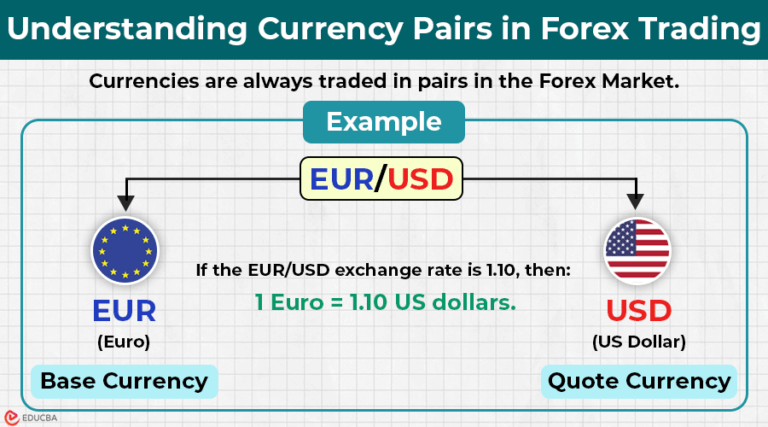 Understanding Currency Pairs in Forex Trading

Currencies are always traded in pairs in the Forex Market.

Example

EUR/USD

EUR
(Euro)

Base Currency

If the EUR/USD exchange rate is 1.10, then:
1 Euro = 1.10 US dollars.

USD
(US Dollar)

Quote Currency

EDUCBA